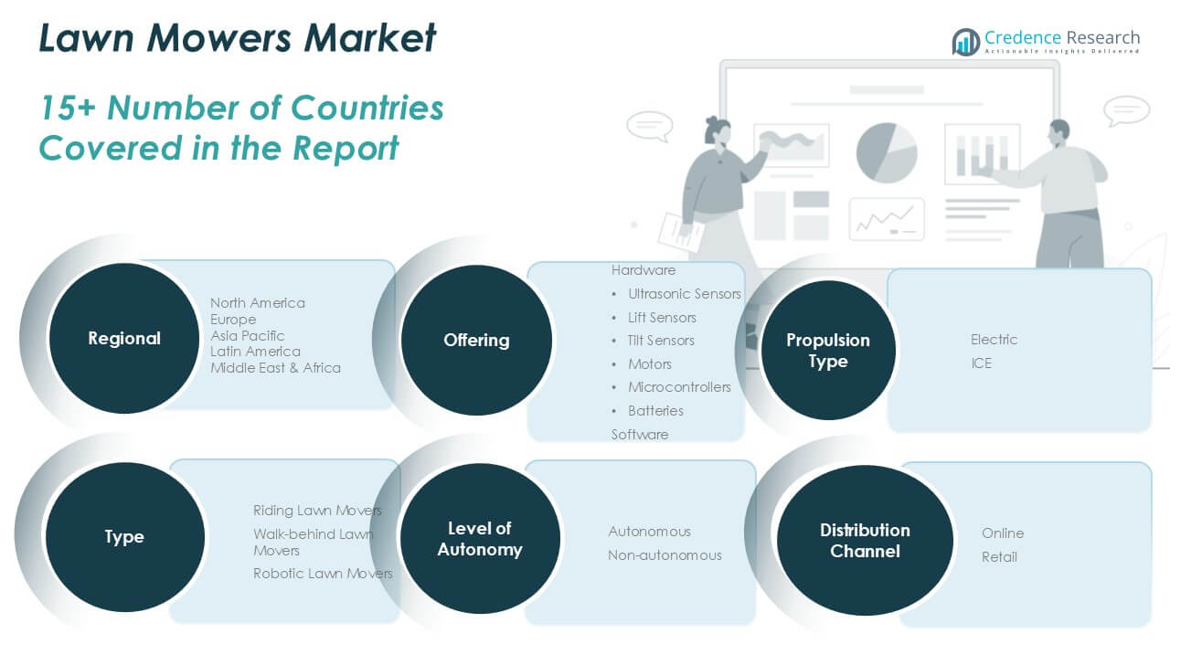 Lawn Mowers Market

Credence Research
Actionable Insights Delivered

15+ Number of Countries Covered in the Report

Regional

North America
Europe
Asia Pacific
Latin America
Middle East & Africa

Offering

Hardware
• Ultrasonic Sensors
• Lift Sensors
• Tilt Sensors
• Motors
• Microcontrollers
• Batteries
Software

Propulsion Type

Electric
ICE

Type

Riding Lawn Movers
Walk-behind Lawn Movers
Robotic Lawn Movers

Level of Autonomy

Autonomous
Non-autonomous

Distribution Channel

Online
Retail